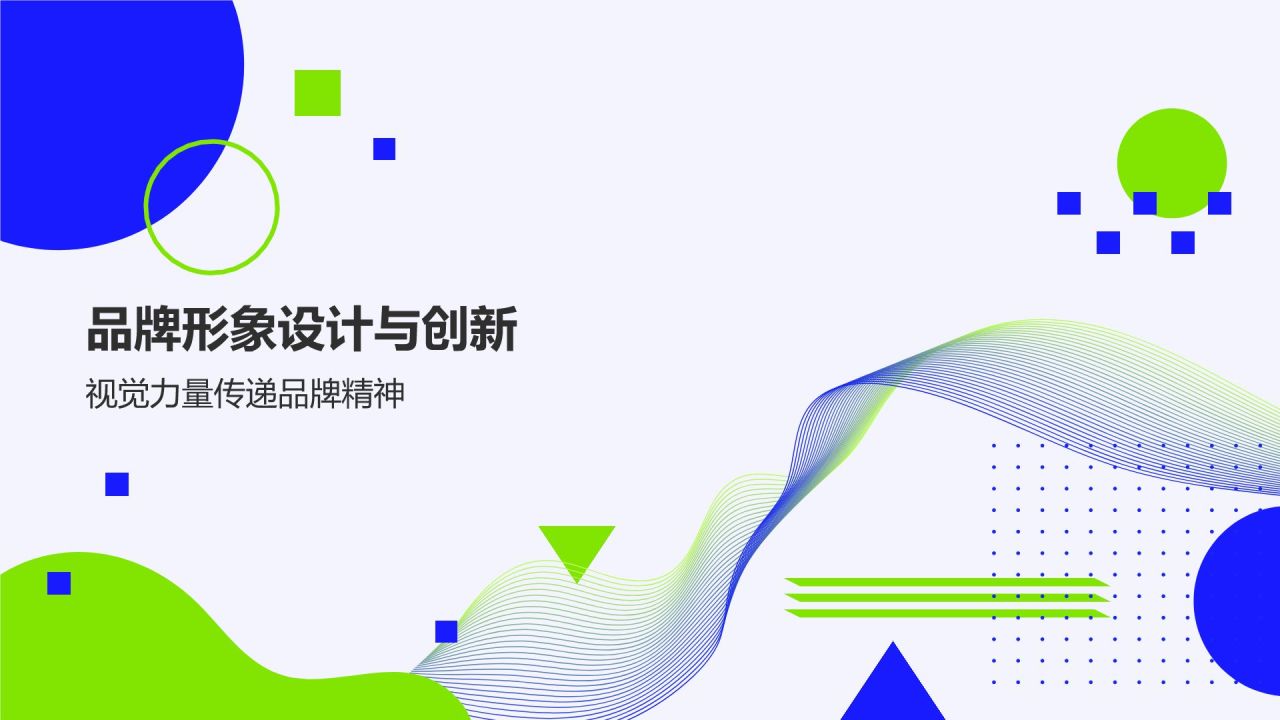 品牌形象设计与创新

视觉力量传递品牌精神